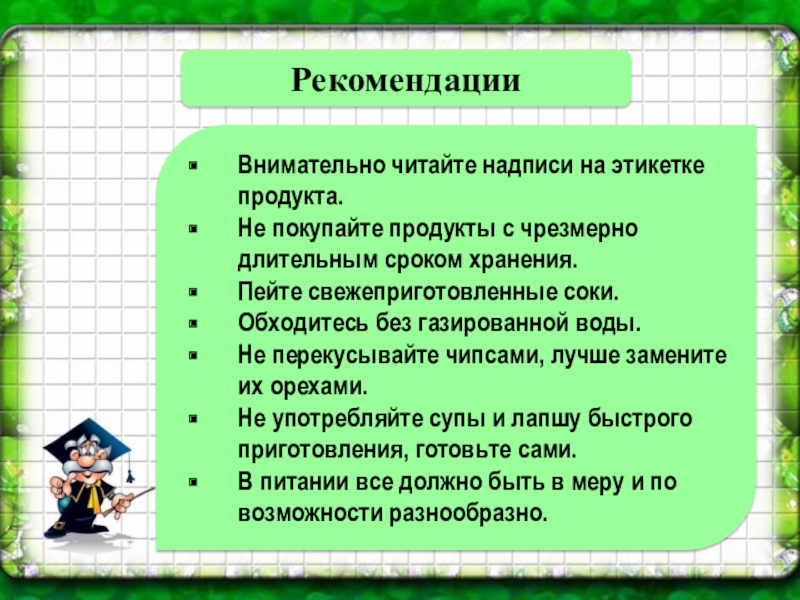 Рекомендации

- Внимательно читайте надписи на этикетке продукта.
- Не покупайте продукты с чрезмерно длительным сроком хранения.
- Пейте свежеприготовленные соки.
- Обходитесь без газированной воды.
- Не перекусывайте чипсами, лучше замените их орехами.
- Не употребляйте супы и лапшу быстрого приготовления, готовьте сами.
- В питании все должно быть в меру и по возможности разнообразно.